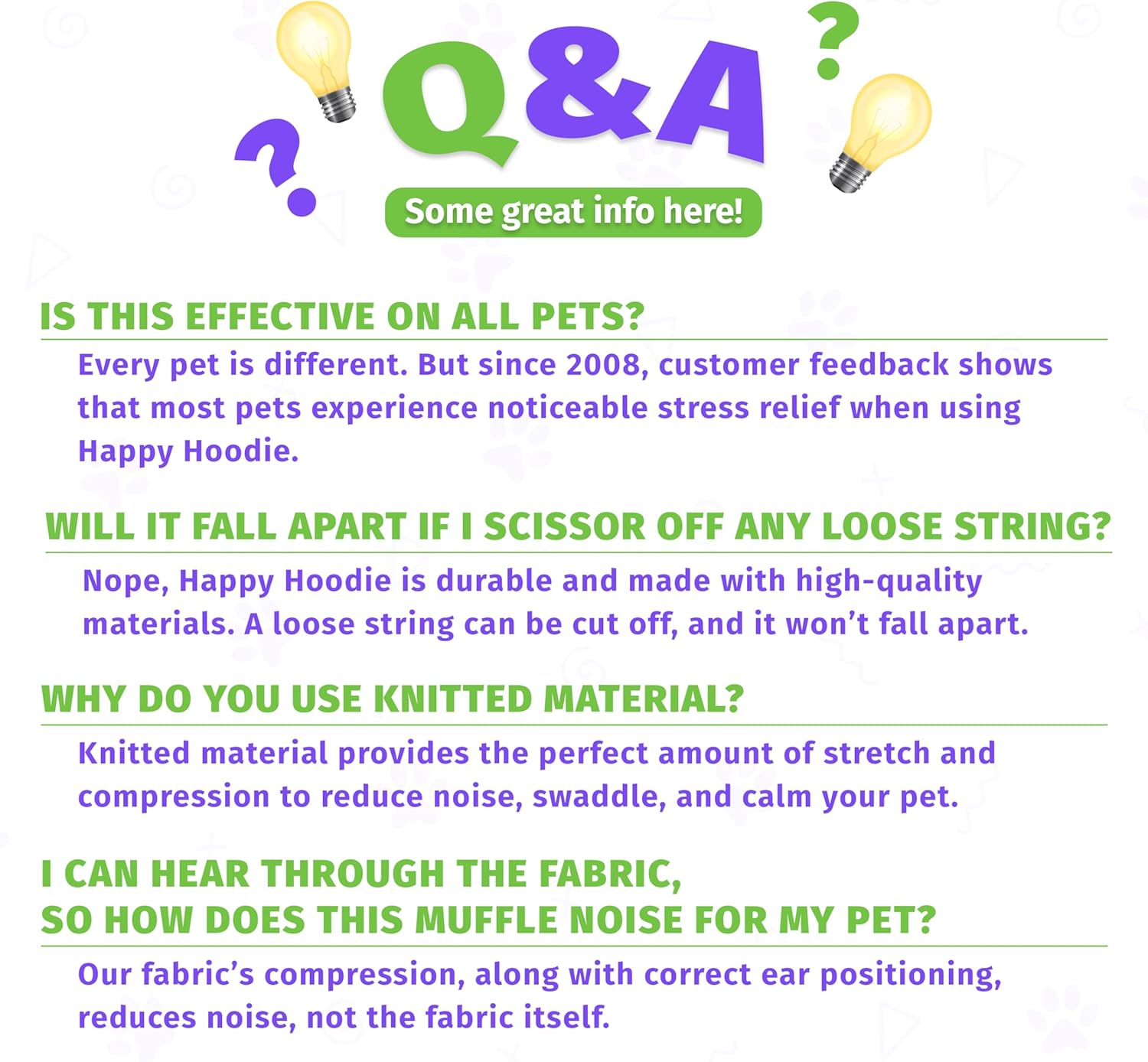 Q&A

Some great info here!

IS THIS EFFECTIVE ON ALL PETS?

Every pet is different. But since 2008, customer feedback shows that most pets experience noticeable stress relief when using Happy Hoodie.

WILL IT FALL APART IF I SCISSOR OFF ANY LOOSE STRING?

Nope, Happy Hoodie is durable and made with high-quality materials. A loose string can be cut off, and it won't fall apart.

WHY DO YOU USE KNITTED MATERIAL?

Knitted material provides the perfect amount of stretch and compression to reduce noise, swaddle, and calm your pet.

I CAN HEAR THROUGH THE FABRIC, SO HOW DOES THIS MUFFLE NOISE FOR MY PET?

Our fabric's compression, along with correct ear positioning, reduces noise, not the fabric itself.